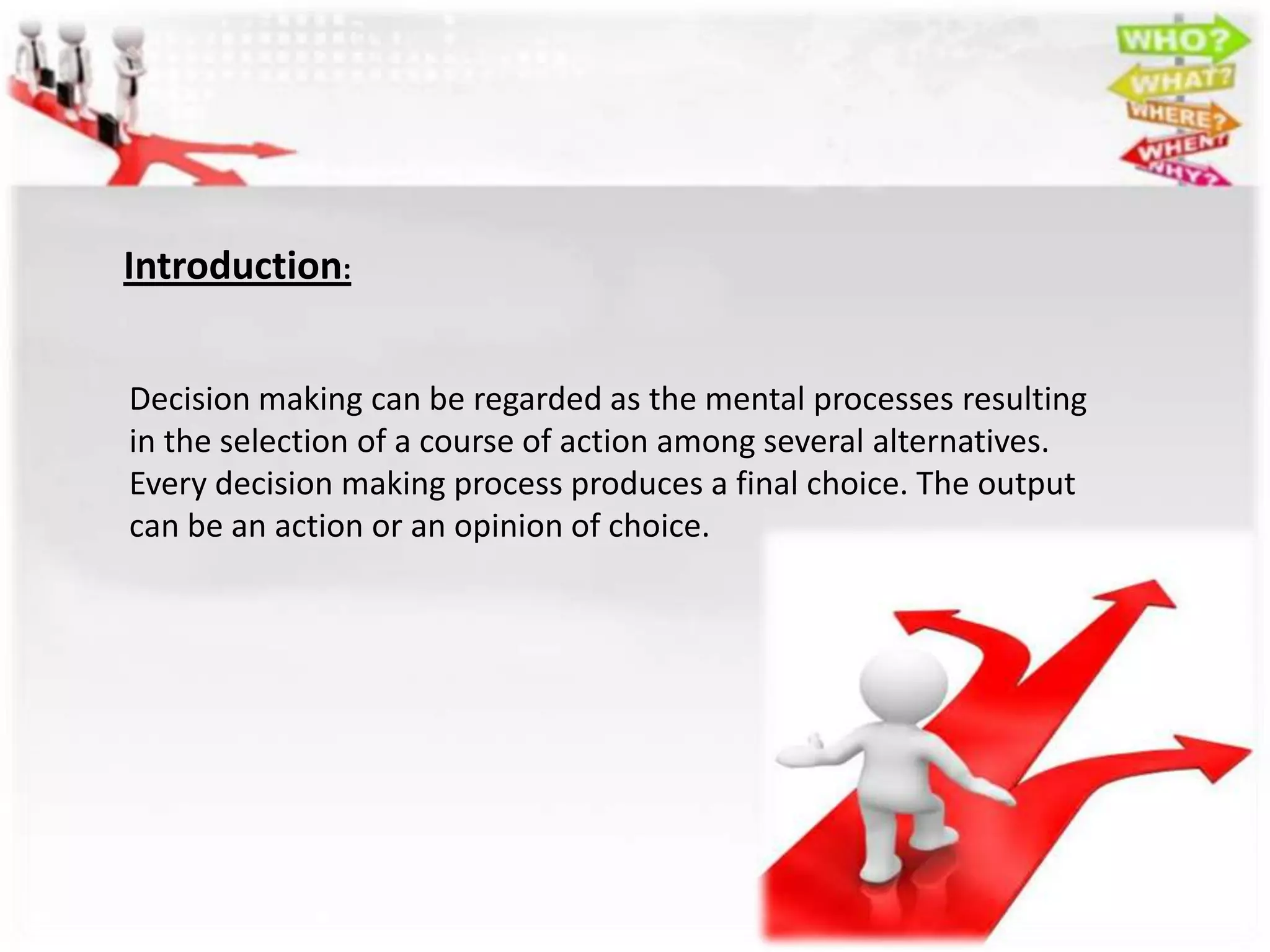 WHO?
WHAT?
WHERE?
WHEN?
WHY?

Introduction:

Decision making can be regarded as the mental processes resulting in the selection of a course of action among several alternatives. Every decision making process produces a final choice. The output can be an action or an opinion of choice.